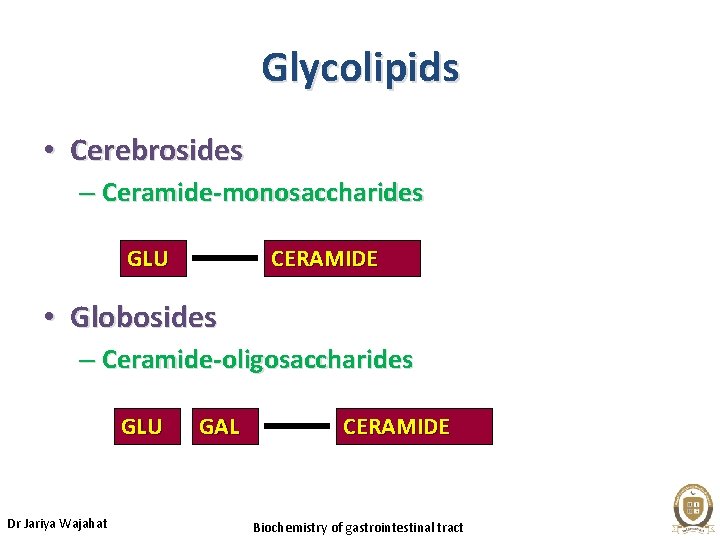 Glycolipids

• Cerebrosides
– Ceramide-monosaccharides

GLU CERAMIDE

• Globosides
– Ceramide-oligosaccharides

GLU GAL CERAMIDE

Dr Jariya Wajahat

Biochemistry of gastrointestinal tract